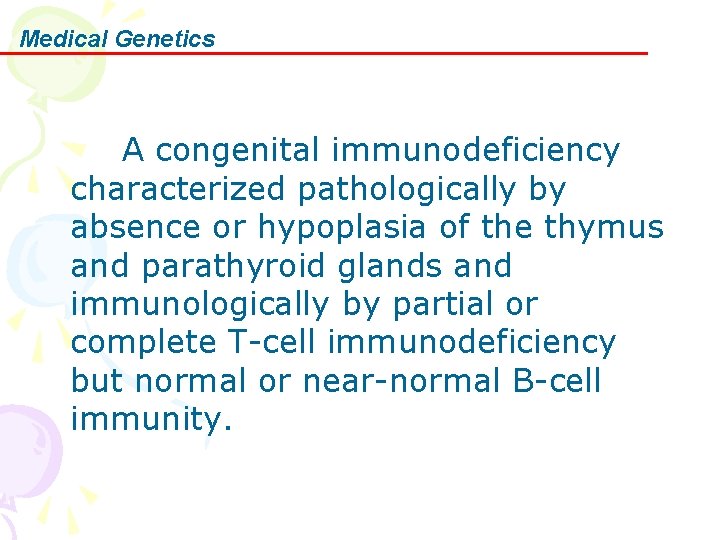 Medical Genetics

A congenital immunodeficiency characterized pathologically by absence or hypoplasia of the thymus and parathyroid glands and immunologically by partial or complete T-cell immunodeficiency but normal or near-normal B-cell immunity.